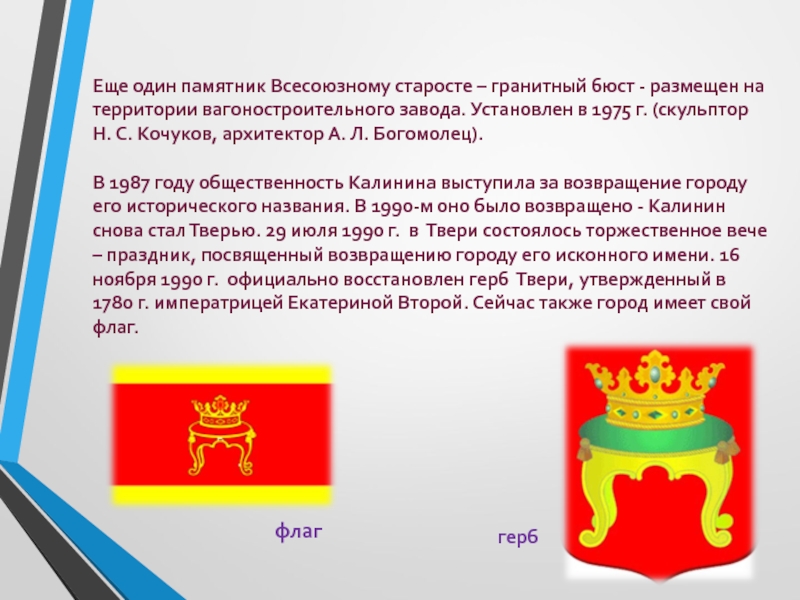 Еще один памятник Всесоюзному старосте – гранитный бюст - размещен на территории вагоностроительного завода. Установлен в 1975 г. (скульптор Н. С. Кочуков, архитектор А. Л. Богомолец).

В 1987 году общественность Калинина выступила за возвращение городу его исторического названия. В 1990-м оно было возвращено - Калинин снова стал Тверью. 29 июля 1990 г. в Твери состоялось торжественное вече – праздник, посвященный возвращению городу его исконного имени. 16 ноября 1990 г. официально восстановлен герб Твери, утвержденный в 1780 г. императрицей Екатериной Второй. Сейчас также город имеет свой флаг.

флаг

герб